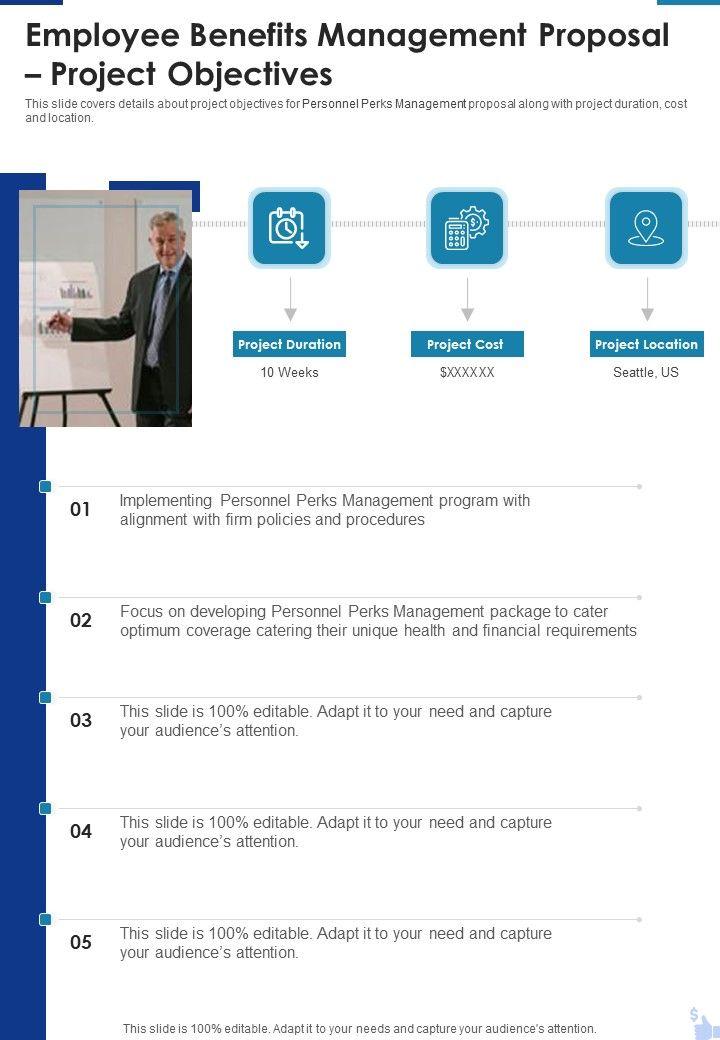 Employee Benefits Management Proposal – Project Objectives

This slide covers details about project objectives for Personnel Perks Management proposal along with project duration, cost and location.

Project Duration
10 Weeks

Project Cost
$XXXXXX

Project Location
Seattle, US

01 Implementing Personnel Perks Management program with alignment with firm policies and procedures

02 Focus on developing Personnel Perks Management package to cater optimum coverage catering their unique health and financial requirements

03 This slide is 100% editable. Adapt it to your need and capture your audience's attention.

04 This slide is 100% editable. Adapt it to your need and capture your audience's attention.

05 This slide is 100% editable. Adapt it to your need and capture your audience's attention.

This slide is 100% editable. Adapt it to your needs and capture your audience's attention.